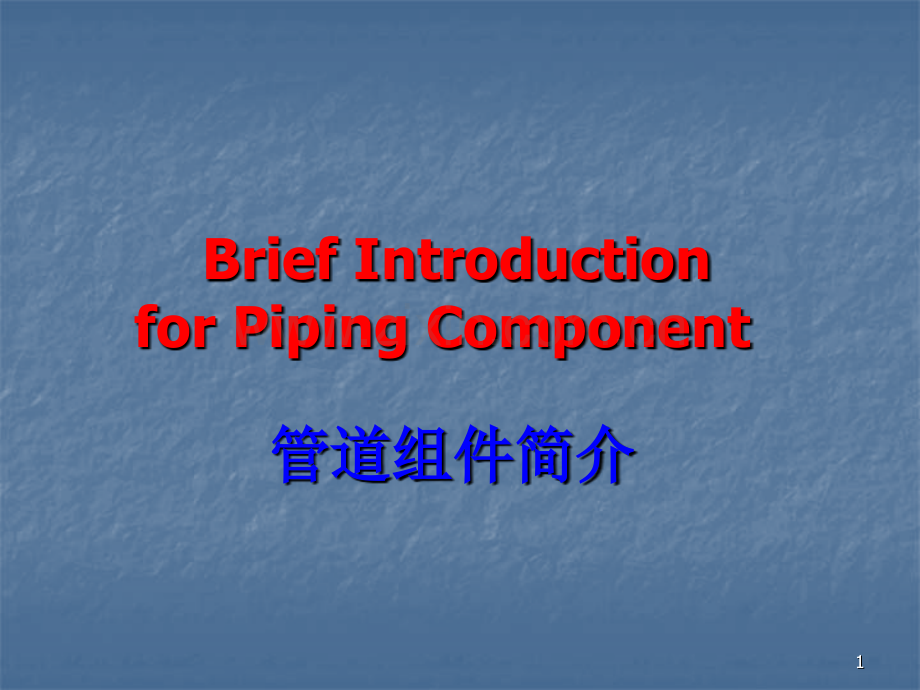 Brief Introduction for Piping Component

管道组件简介

1